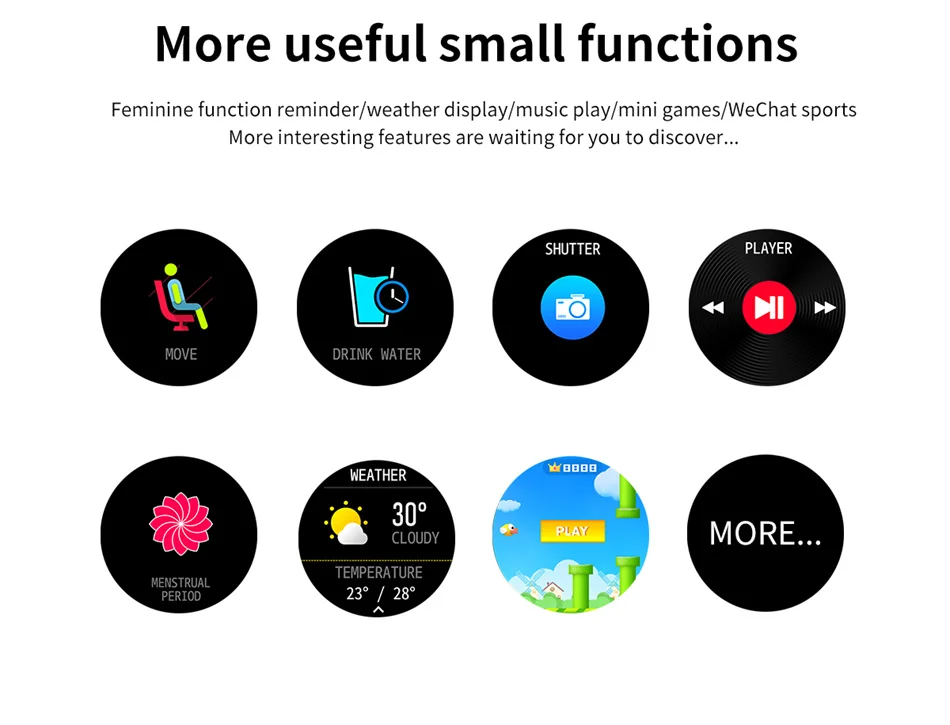 More useful small functions

Feminine function reminder/weather display/music play/mini games/WeChat sports
More interesting features are waiting for you to discover...

MOVE

DRINK WATER

SHUTTER

PLAYER

MENSTRUAL PERIOD

WEATHER
30°
CLOUDY
TEMPERATURE
23° / 28°

8888
PLAY

MORE...